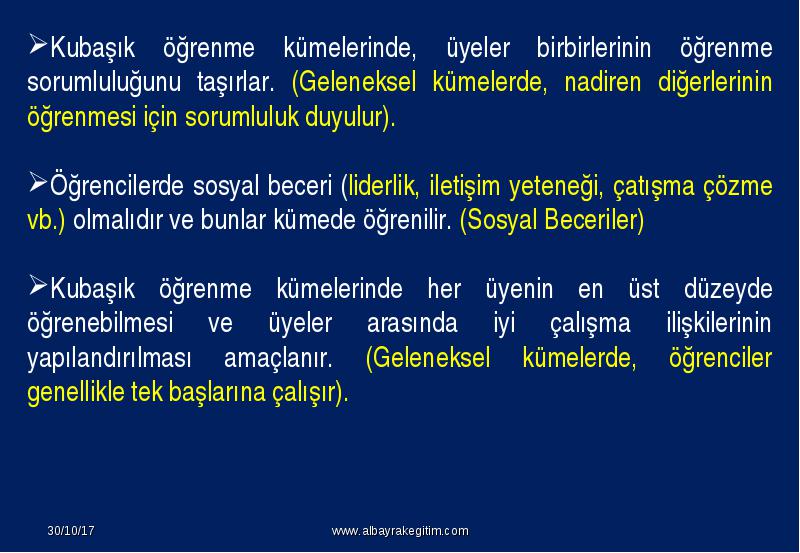 ➢Kubaşık öğrenme kümelerinde, üyeler birbirlerinin öğrenme sorumluluğunu taşırlar. (Geleneksel kümelerde, nadiren diğerlerinin öğrenmesi için sorumluluk duyulur).

➢Öğrencilerde sosyal beceri (liderlik, iletişim yeteneği, çatışma çözme vb.) olmalıdır ve bunlar kümede öğrenilir. (Sosyal Beceriler)

➢Kubaşık öğrenme kümelerinde her üyenin en üst düzeyde öğrenebilmesi ve üyeler arasında iyi çalışma ilişkilerinin yapılandırılması amaçlanır. (Geleneksel kümelerde, öğrenciler genellikle tek başlarına çalışır).

30/10/17

www.albayrakegitim.com